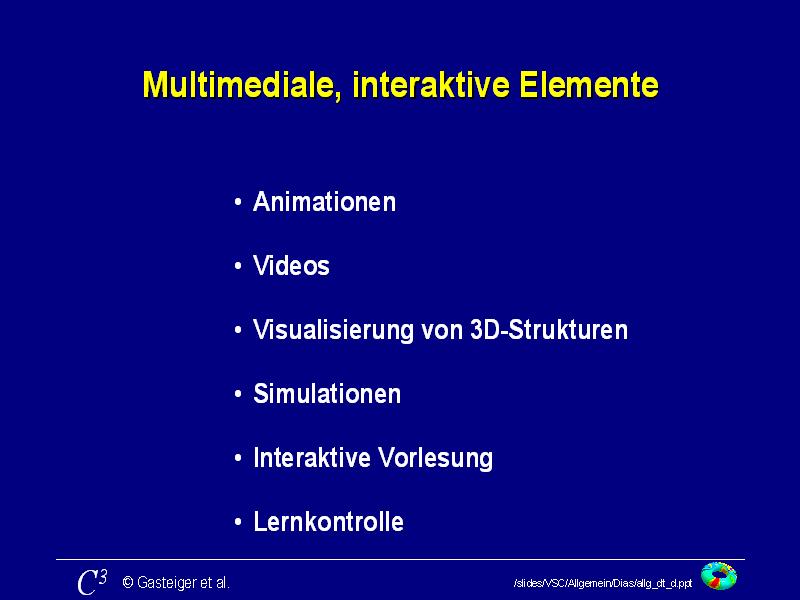 Multimediale, interaktive Elemente

• Animationen

• Videos

• Visualisierung von 3D-Strukturen

• Simulationen

• Interaktive Vorlesung

• Lernkontrolle

$C^3$ © Gasteiger et al.

/slides/VSC/Allgemein/Dias/allg_dt_d.ppt